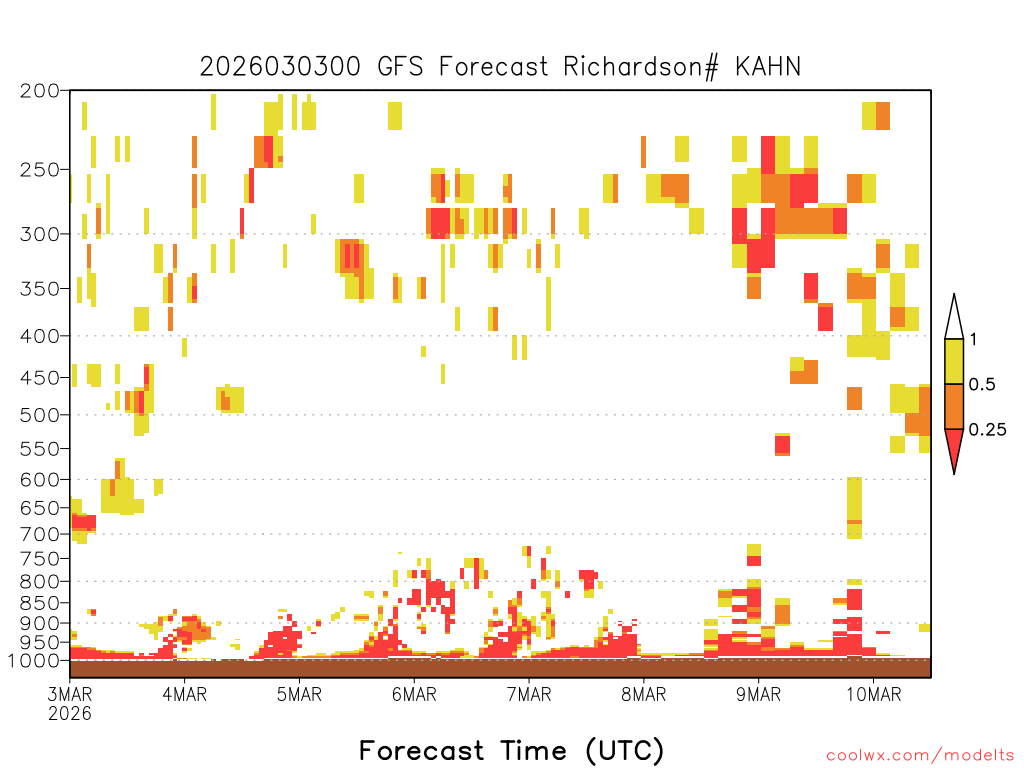 2026030300 GFS Forecast Richardson# KAHN

200
250
300
350
400
450
500
550
600
650
700
750
800
850
900
950
1000

1
0.5
0.25

3MAR
2026
4MAR
5MAR
6MAR
7MAR
8MAR
9MAR
10MAR

Forecast Time (UTC)

coolwx.com/modelts